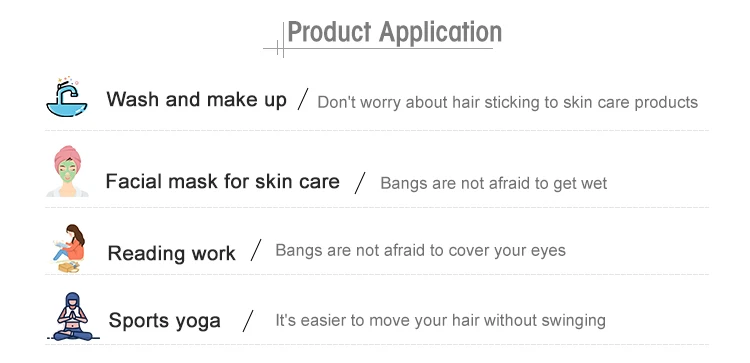 Product Application

Wash and make up / Don't worry about hair sticking to skin care products

Facial mask for skin care / Bangs are not afraid to get wet

Reading work / Bangs are not afraid to cover your eyes

Sports yoga / It's easier to move your hair without swinging